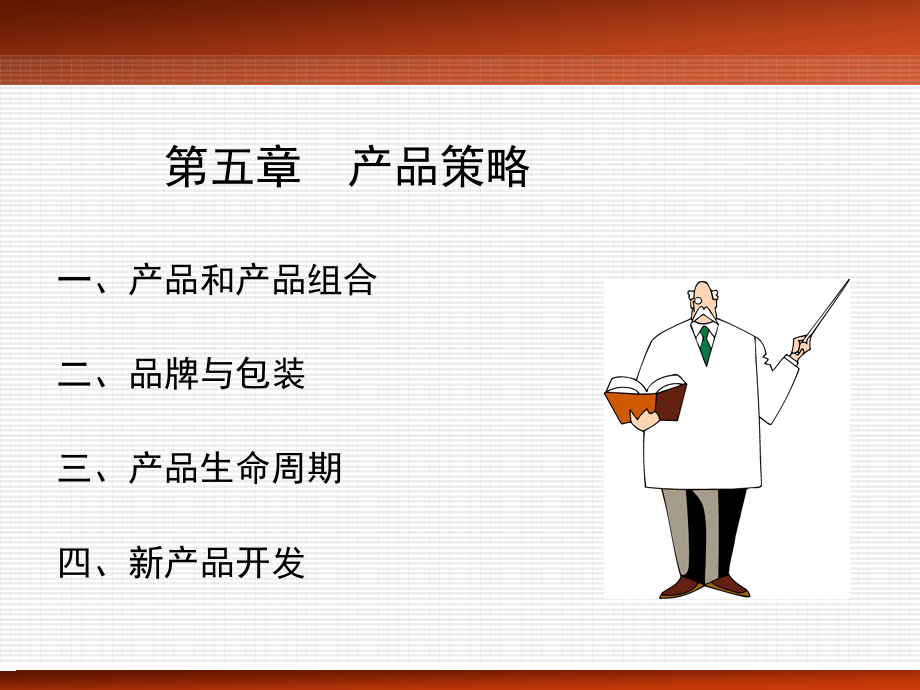 第五章　产品策略

一、产品和产品组合

二、品牌与包装

三、产品生命周期

四、新产品开发